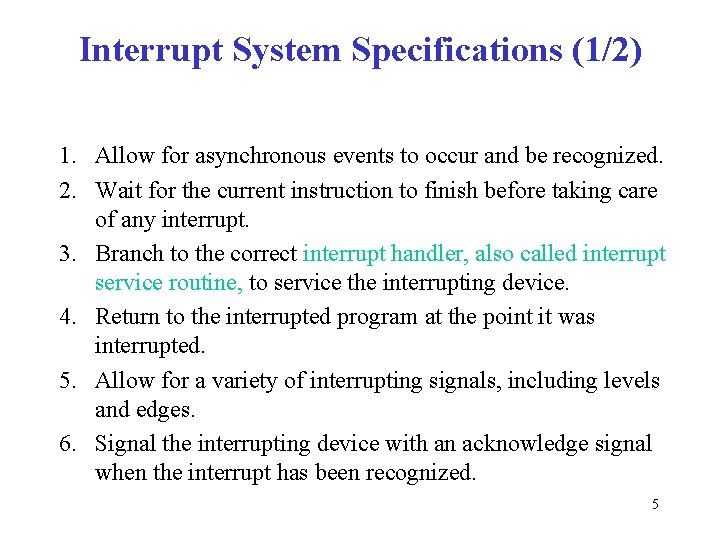 Interrupt System Specifications (1/2)

1. Allow for asynchronous events to occur and be recognized.
2. Wait for the current instruction to finish before taking care of any interrupt.
3. Branch to the correct interrupt handler, also called interrupt service routine, to service the interrupting device.
4. Return to the interrupted program at the point it was interrupted.
5. Allow for a variety of interrupting signals, including levels and edges.
6. Signal the interrupting device with an acknowledge signal when the interrupt has been recognized.

5